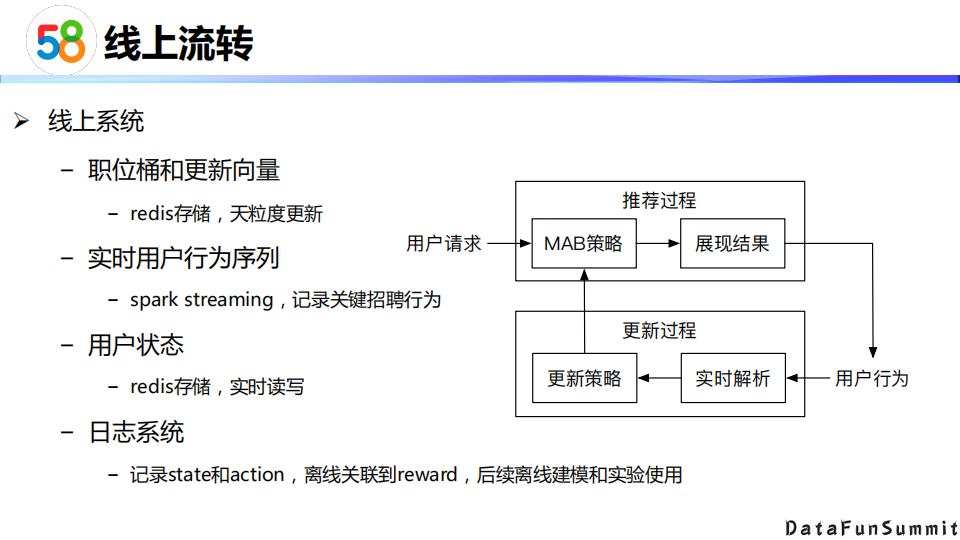 58 线上流转

➢ 线上系统

– 职位桶和更新向量

– redis存储，天粒度更新

– 实时用户行为序列

– spark streaming，记录关键招聘行为

– 用户状态

– redis存储，实时读写

– 日志系统

– 记录state和action，离线关联到reward，后续离线建模和实验使用

推荐过程

用户请求

MAB策略

展现结果

更新过程

更新策略

实时解析

用户行为

DataFunSummit